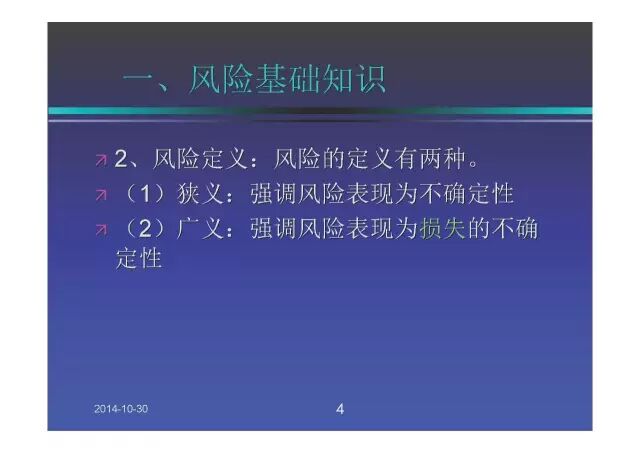 一、风险基础知识

2、风险定义：风险的定义有两种。

（1）狭义：强调风险表现为不确定性

（2）广义：强调风险表现为损失的不确定性

2014-10-30

4